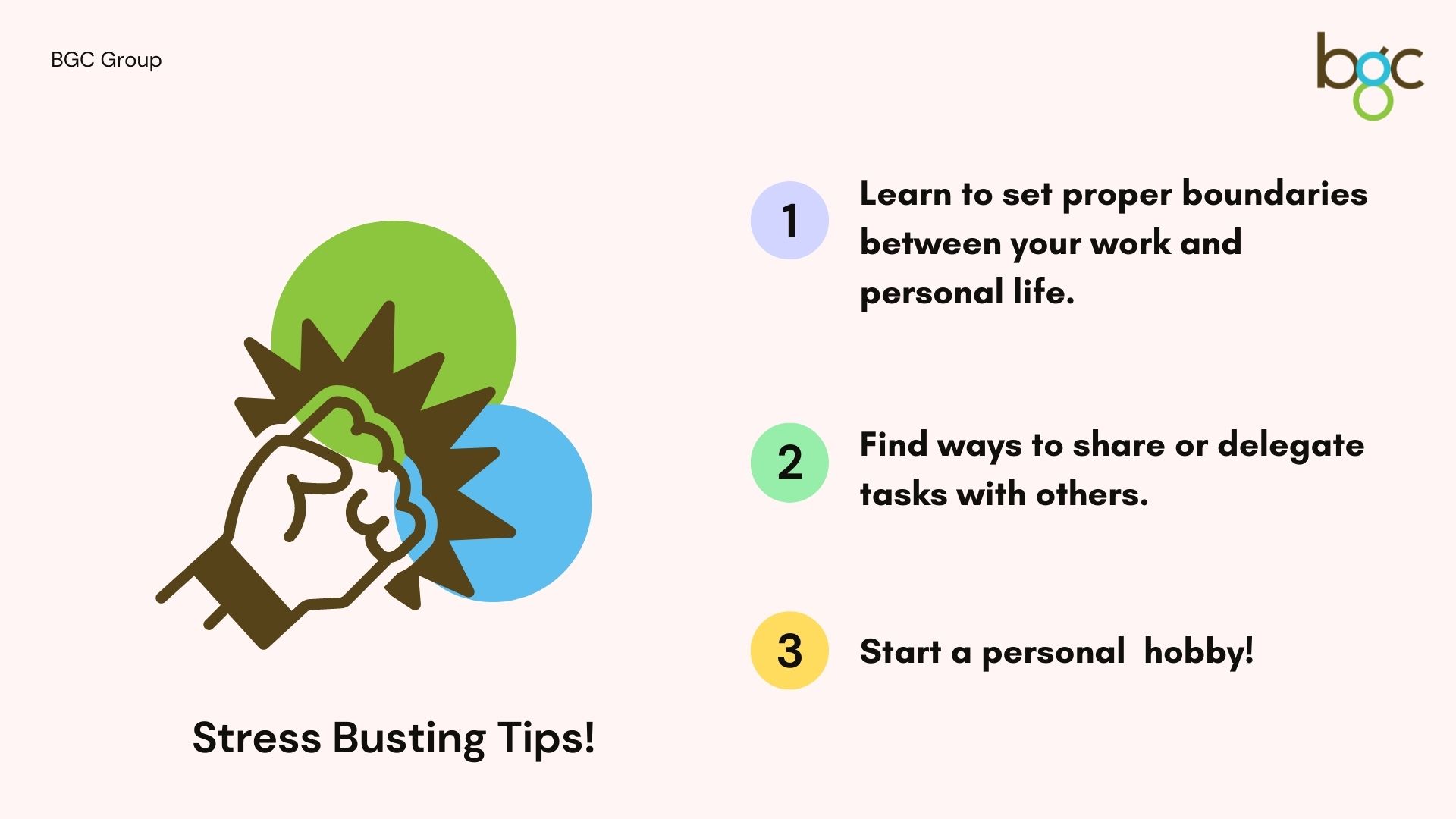 BGC Group

bgc

Stress Busting Tips!

1 Learn to set proper boundaries between your work and personal life.

2 Find ways to share or delegate tasks with others.

3 Start a personal  hobby!